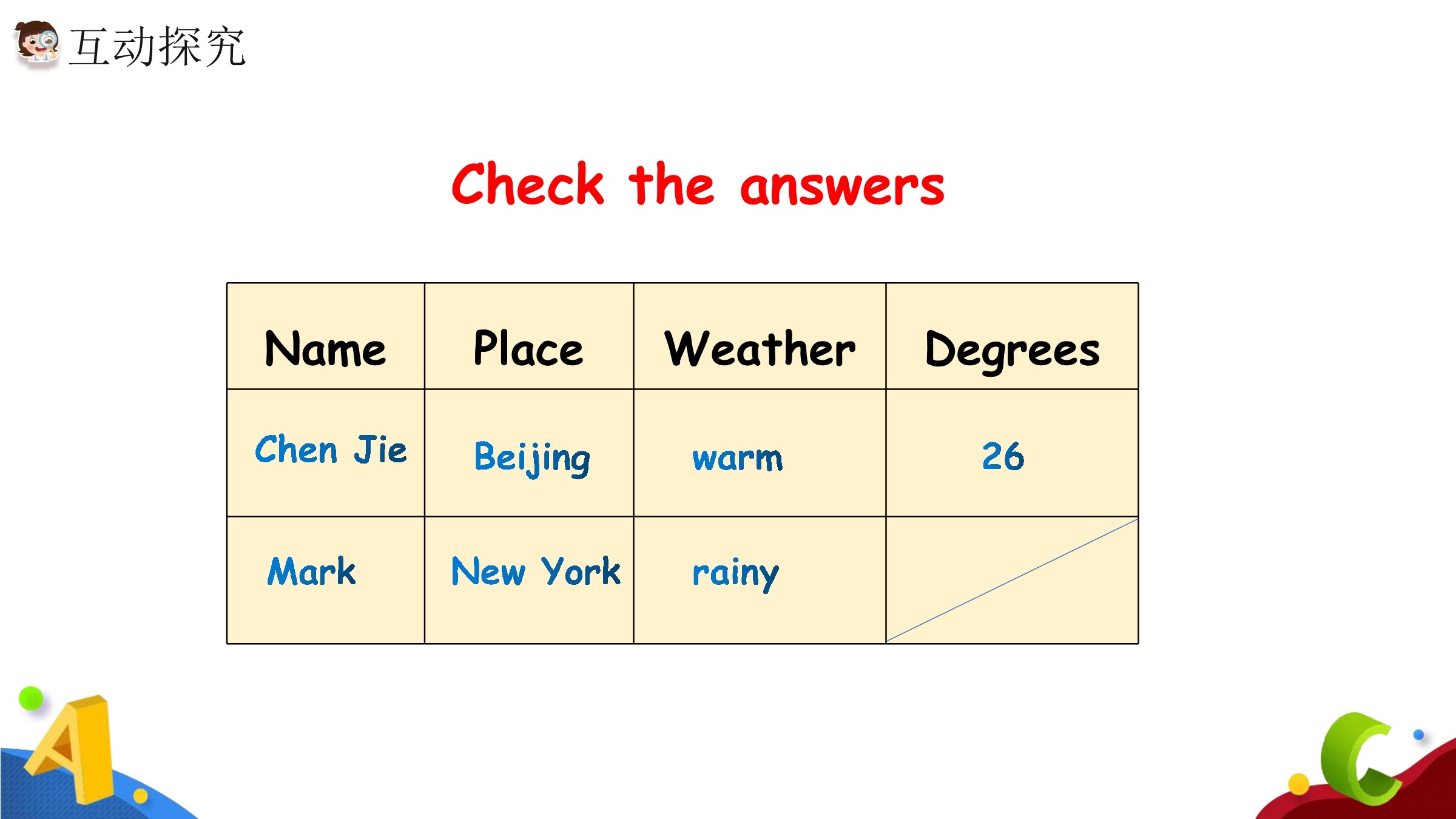 互动探究

Check the answers

| Name | Place | Weather | Degrees |
|---|---|---|---|
| Chen Jie | Beijing | warm | 26 |
| Mark | New York | rainy | |